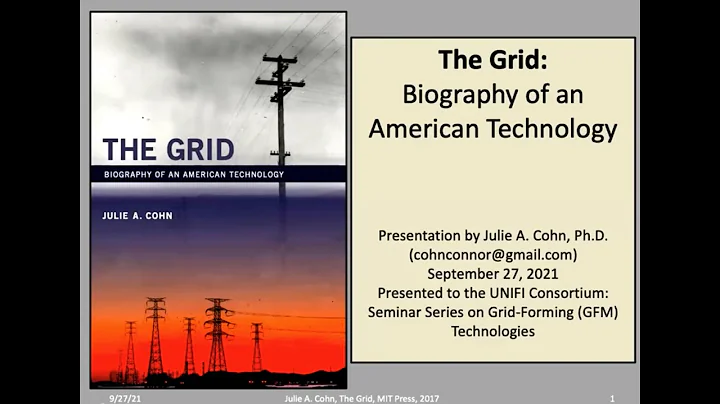 THE GRID
BIOGRAPHY OF AN AMERICAN TECHNOLOGY
JULIE A. COHN

The Grid:
Biography of an American Technology

Presentation by Julie A. Cohn, Ph.D.
(cohnconnor@gmail.com)
September 27, 2021
Presented to the UNIFI Consortium:
Seminar Series on Grid-Forming (GFM) Technologies

9/27/21
Julie A. Cohn, The Grid, MIT Press, 2017
1